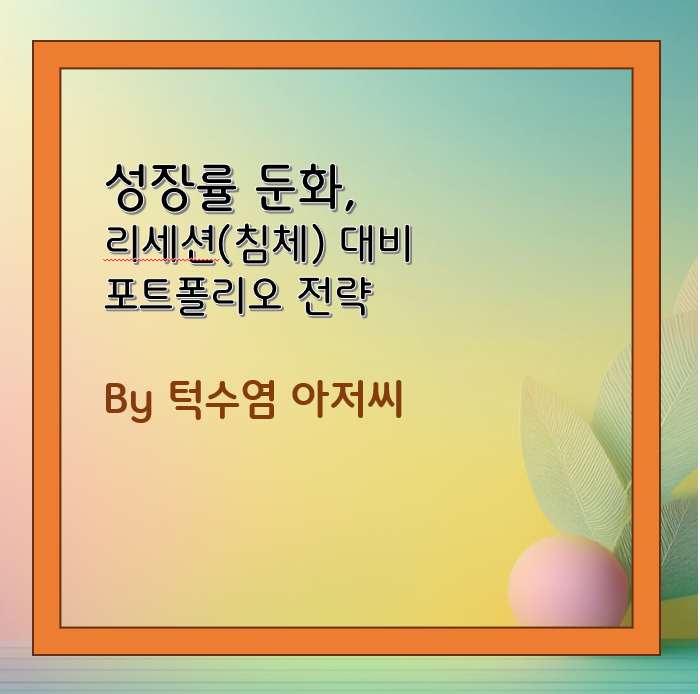 성장률 둔화,
리세션(침체) 대비
포트폴리오 전략

By 턱수염 아저씨